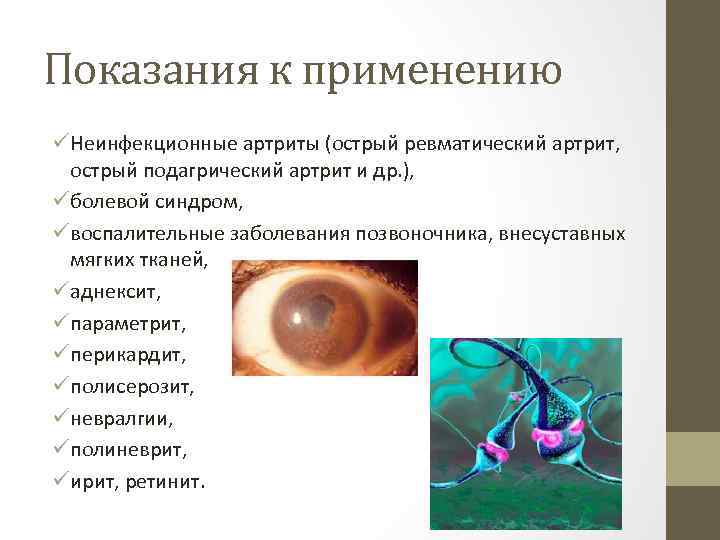 Показания к применению

✓Неинфекционные артриты (острый ревматический артрит, острый подагрический артрит и др.),

✓болевой синдром,

✓воспалительные заболевания позвоночника, внесуставных мягких тканей,

✓аднексит,

✓параметрит,

✓перикардит,

✓полисерозит,

✓невралгии,

✓полиневрит,

✓ирит, ретинит.